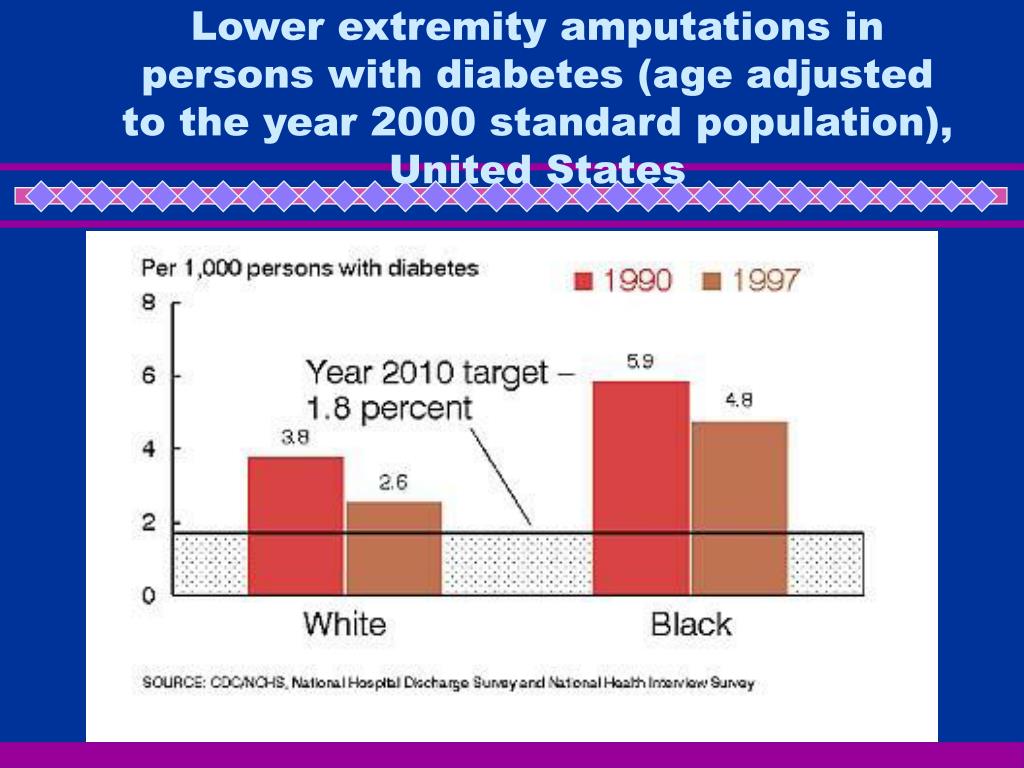 Lower extremity amputations in persons with diabetes (age adjusted to the year 2000 standard population), United States

Per 1,000 persons with diabetes

1990 1997

8
6
4
2
0

Year 2010 target – 1.8 percent

3.8
2.6
5.9
4.8

White
Black

SOURCE: CDC/NCHS, National Hospital Discharge Survey and National Health Interview Survey